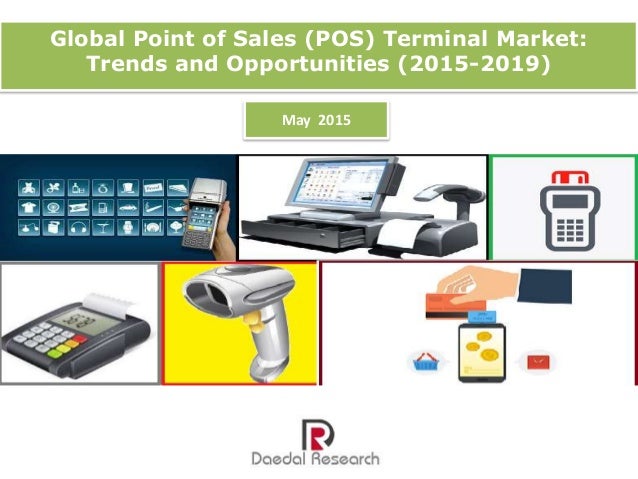 Global Point of Sales (POS) Terminal Market: Trends and Opportunities (2015-2019)

May 2015

Daedal Research